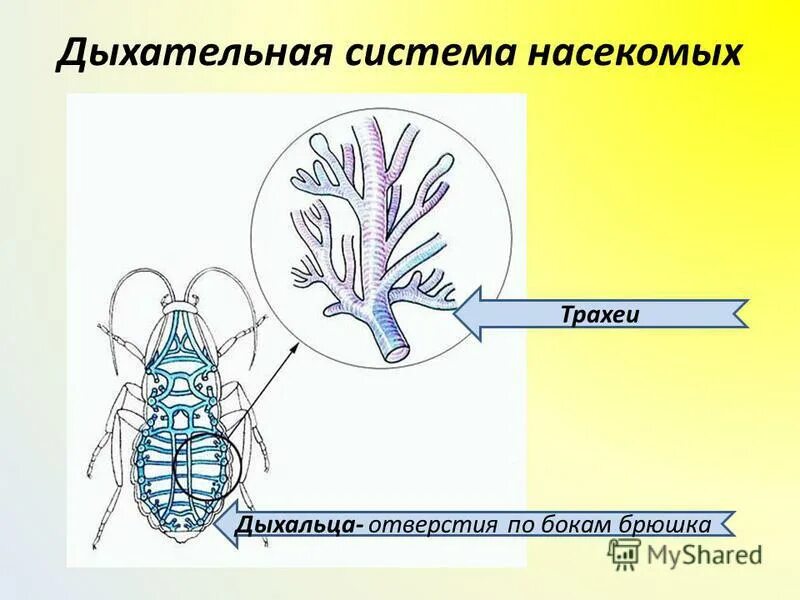 Дыхательная система насекомых

Трахеи

Дыхальца- отверстия по бокам брюшка

MyShared